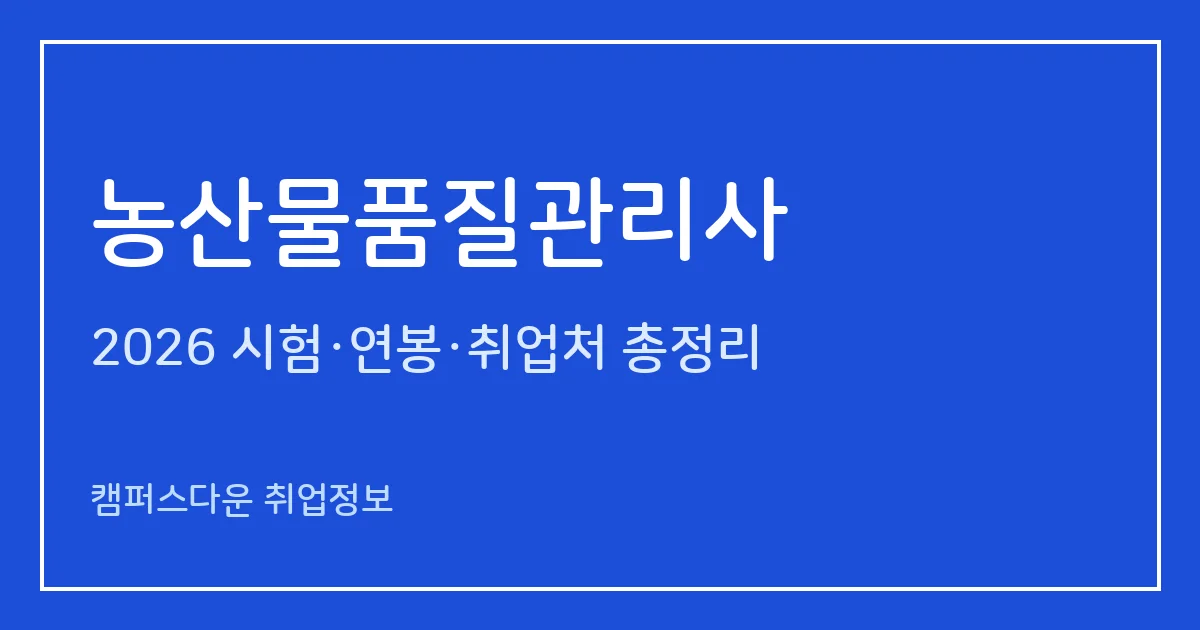 농산물품질관리사

2026 시험·연봉·취업처 총정리

캠퍼스다운 취업정보